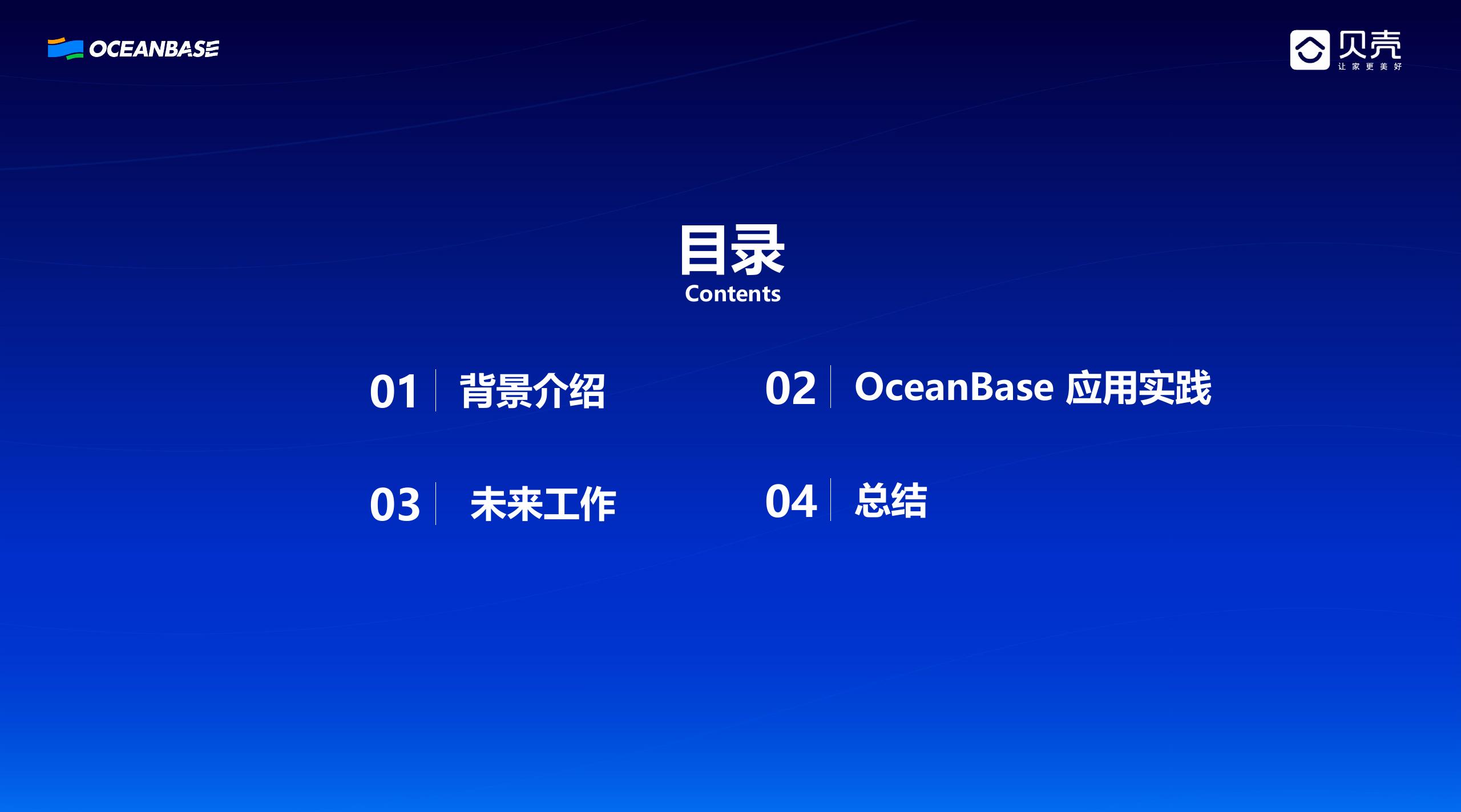 OCEANBASE

贝壳
让家更美好

目录
Contents

01 背景介绍

02 OceanBase 应用实践

03 未来工作

04 总结